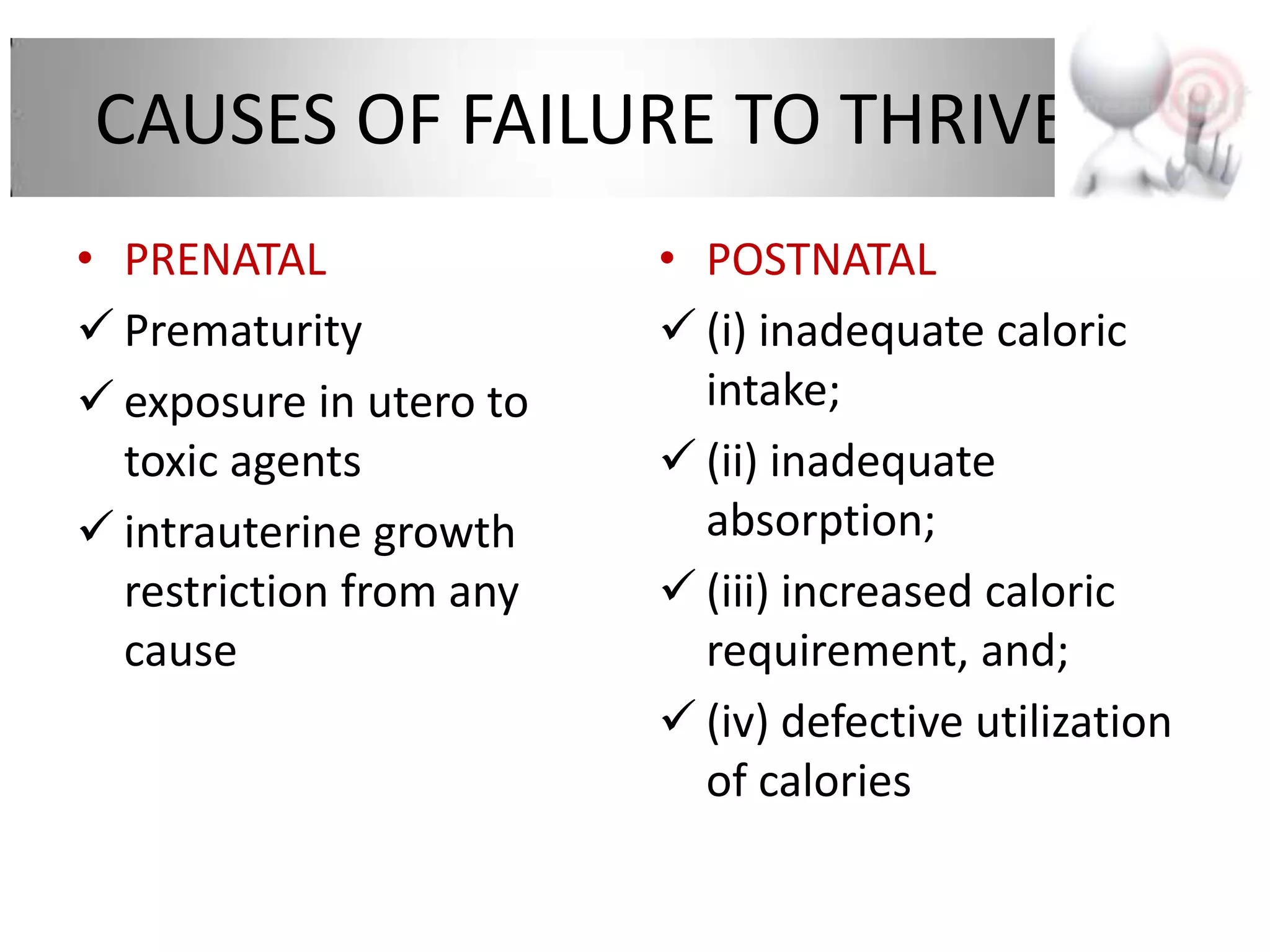 CAUSES OF FAILURE TO THRIVE

• PRENATAL
✓ Prematurity
✓ exposure in utero to toxic agents
✓ intrauterine growth restriction from any cause

• POSTNATAL
✓ (i) inadequate caloric intake;
✓ (ii) inadequate absorption;
✓ (iii) increased caloric requirement, and;
✓ (iv) defective utilization of calories